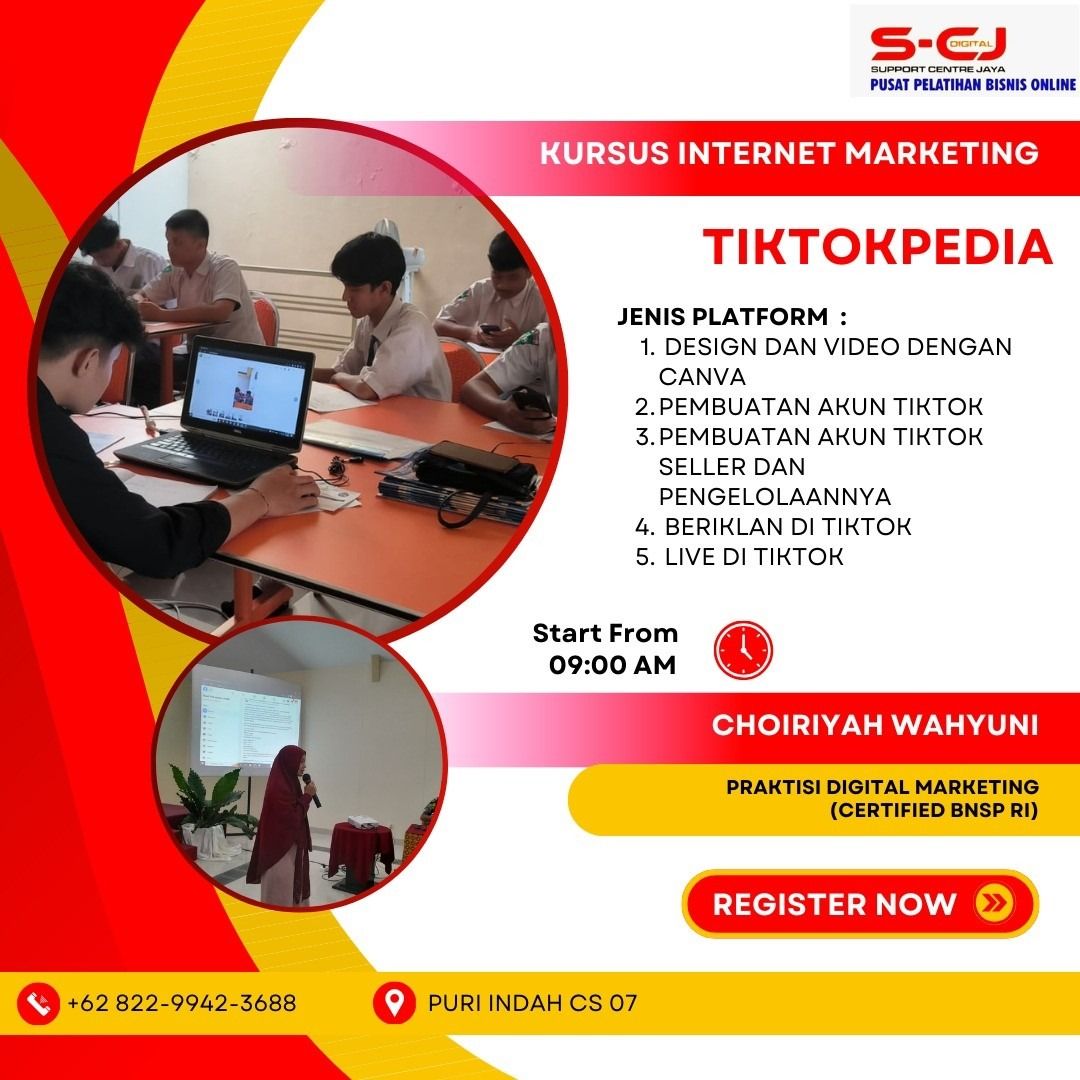 S-CJ DIGITAL
SUPPORT CENTRE JAYA
PUSAT PELATIHAN BISNIS ONLINE

KURSUS INTERNET MARKETING

TIKTOKPEDIA

JENIS PLATFORM :
1. DESIGN DAN VIDEO DENGAN CANVA
2. PEMBUATAN AKUN TIKTOK
3. PEMBUATAN AKUN TIKTOK SELLER DAN PENGELOLAANNYA
4. BERIKLAN DI TIKTOK
5. LIVE DI TIKTOK

Start From
09:00 AM

CHOIRIYAH WAHYUNI

PRAKTISI DIGITAL MARKETING
(CERTIFIED BNSP RI)

REGISTER NOW

+62 822-9942-3688

PURI INDAH CS 07